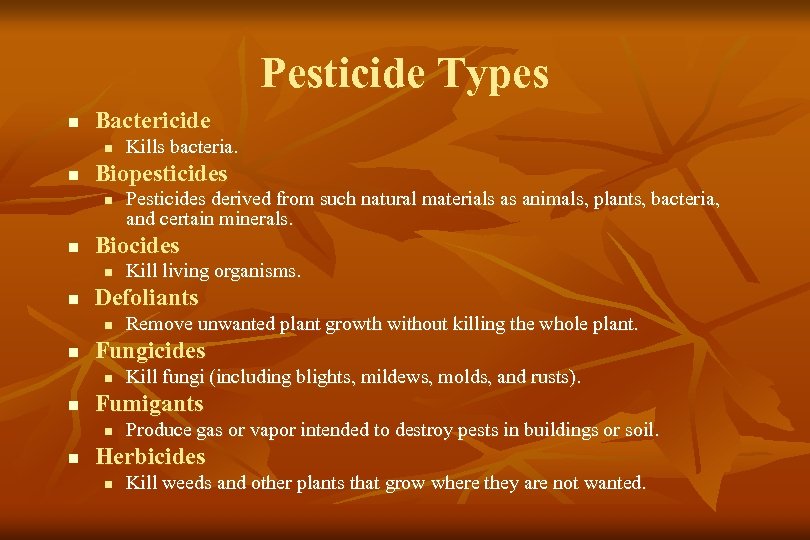 Pesticide Types

- Bactericide
  - Kills bacteria.
- Biopesticides
  - Pesticides derived from such natural materials as animals, plants, bacteria, and certain minerals.
- Biocides
  - Kill living organisms.
- Defoliants
  - Remove unwanted plant growth without killing the whole plant.
- Fungicides
  - Kill fungi (including blights, mildews, molds, and rusts).
- Fumigants
  - Produce gas or vapor intended to destroy pests in buildings or soil.
- Herbicides
  - Kill weeds and other plants that grow where they are not wanted.